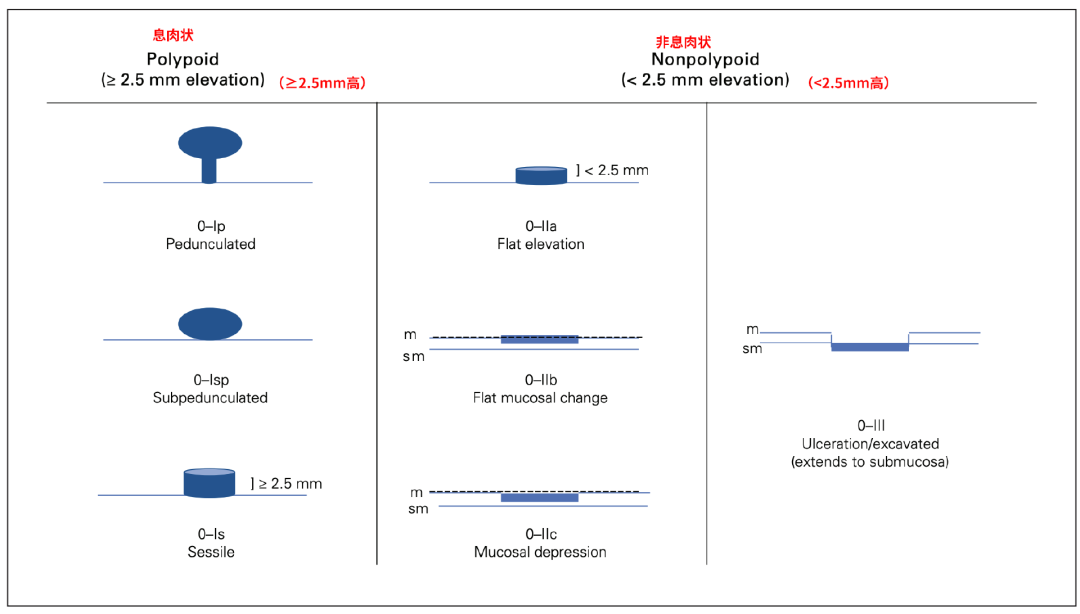 息肉状
Polypoid
(≥ 2.5 mm elevation) （≥2.5mm高）

非息肉状
Nonpolypoid
(< 2.5 mm elevation) （<2.5mm高）

0–Ip
Pedunculated

0–Isp
Subpedunculated

] ≥ 2.5 mm

0–Is
Sessile

] < 2.5 mm

0–IIa
Flat elevation

m
sm

0–IIb
Flat mucosal change

m
sm

0–IIc
Mucosal depression

m
sm

0–III
Ulceration/excavated
(extends to submucosa)